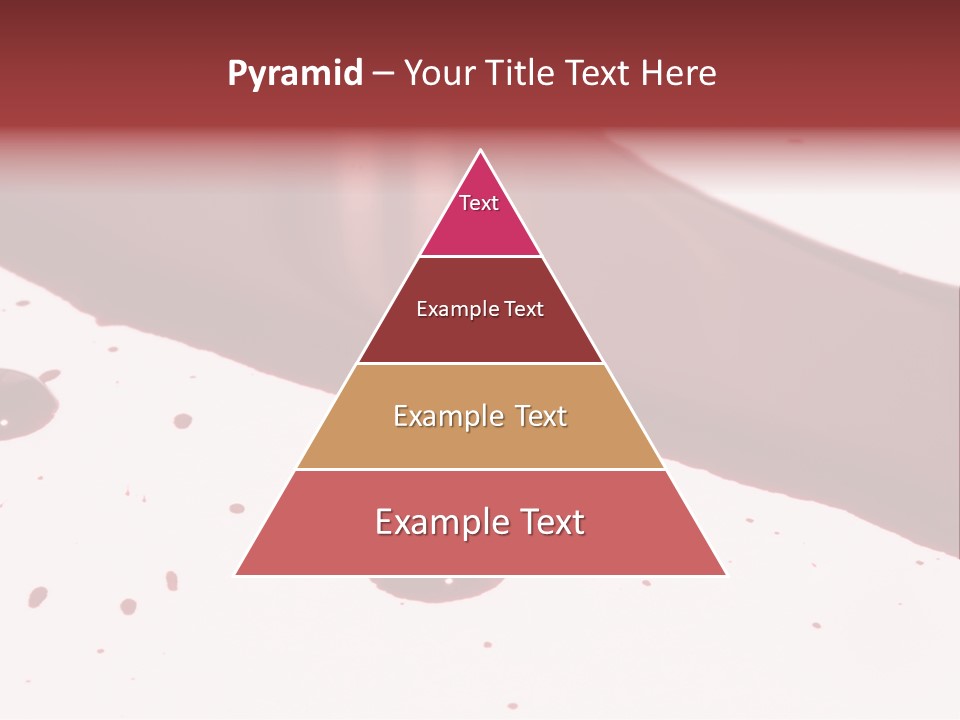 Pyramid – Your Title Text Here

Text

Example Text

Example Text

Example Text